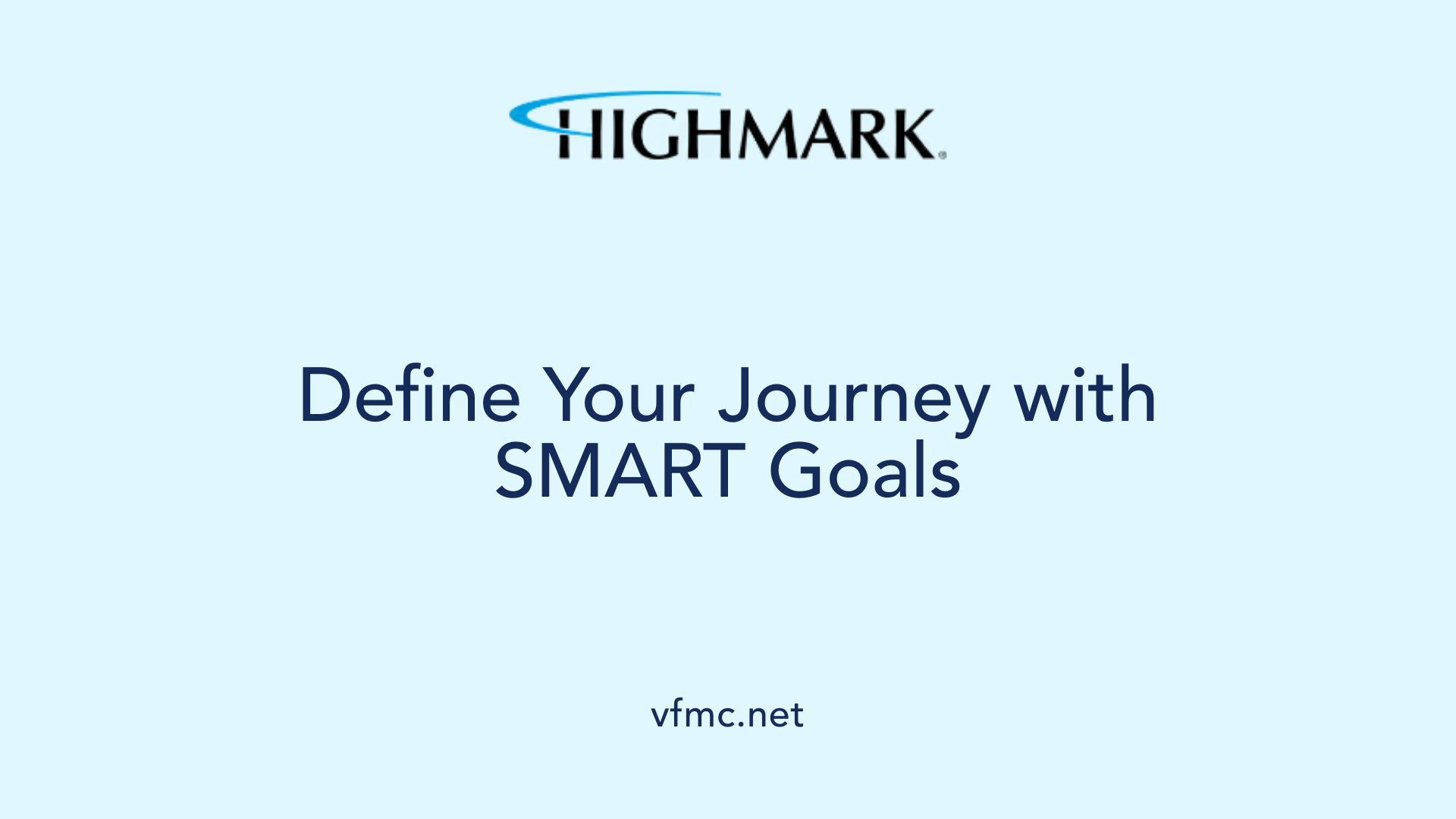 HIGHMARK®

Define Your Journey with SMART Goals

vfmc.net